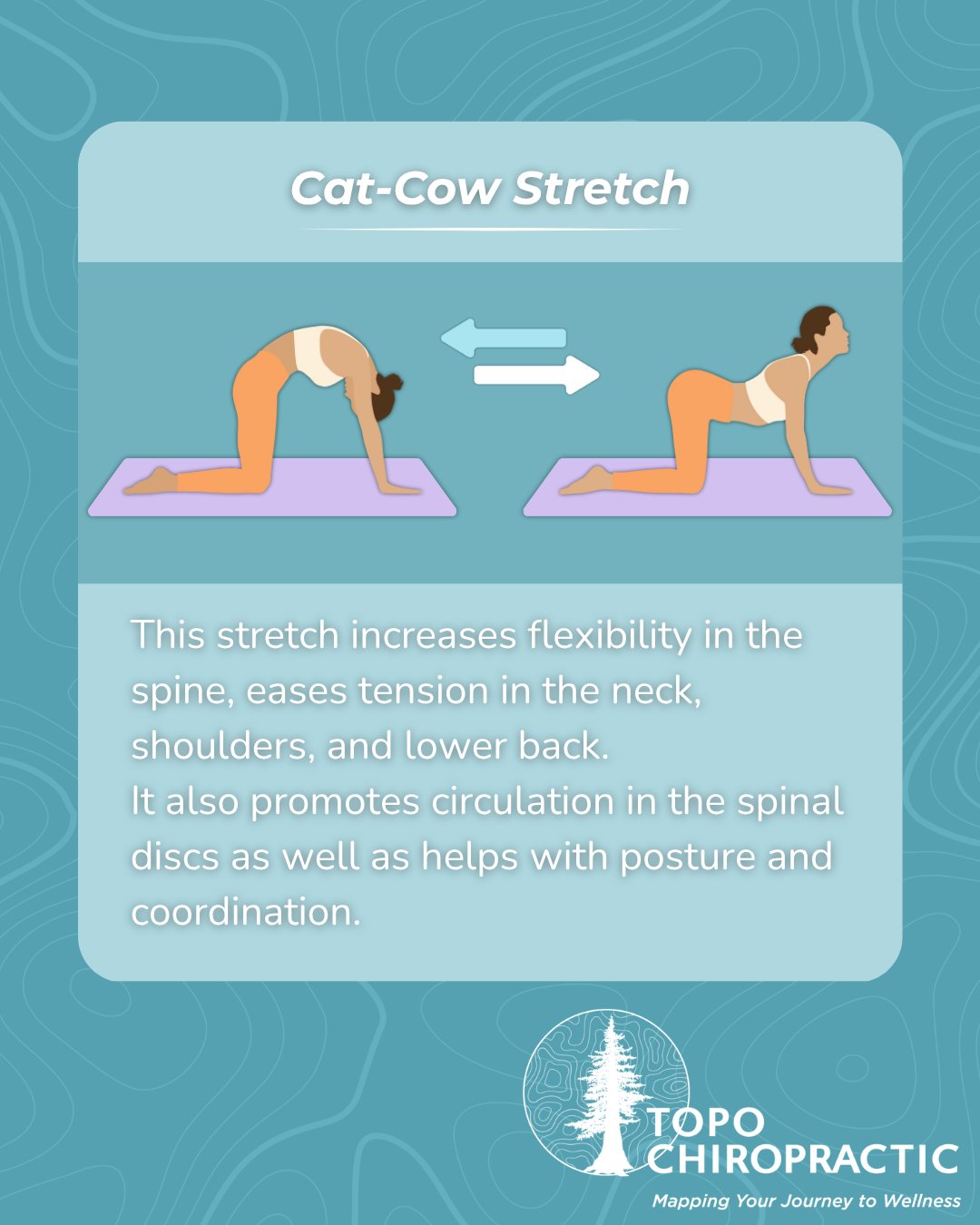 Cat-Cow Stretch

This stretch increases flexibility in the spine, eases tension in the neck, shoulders, and lower back.
It also promotes circulation in the spinal discs as well as helps with posture and coordination.

TOPO CHIROPRACTIC
Mapping Your Journey to Wellness